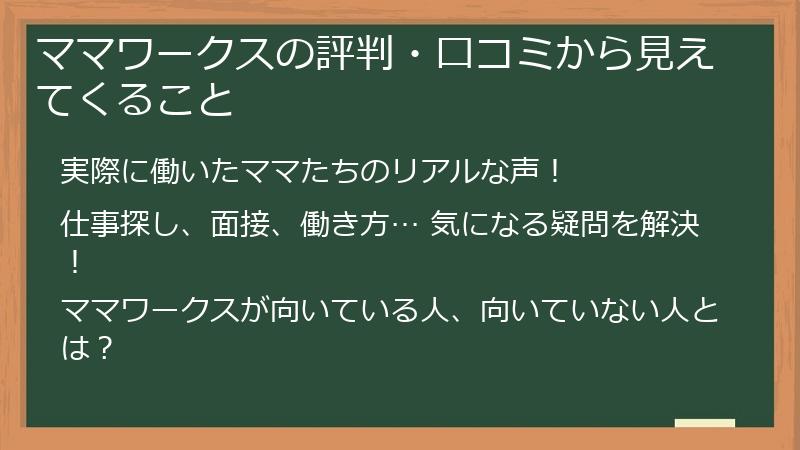 ママワークスの評判・口コミから見えてくること

実際に働いたママたちのリアルな声！

仕事探し、面接、働き方… 気になる疑問を解決！

ママワークスが向いている人、向いていない人とは？